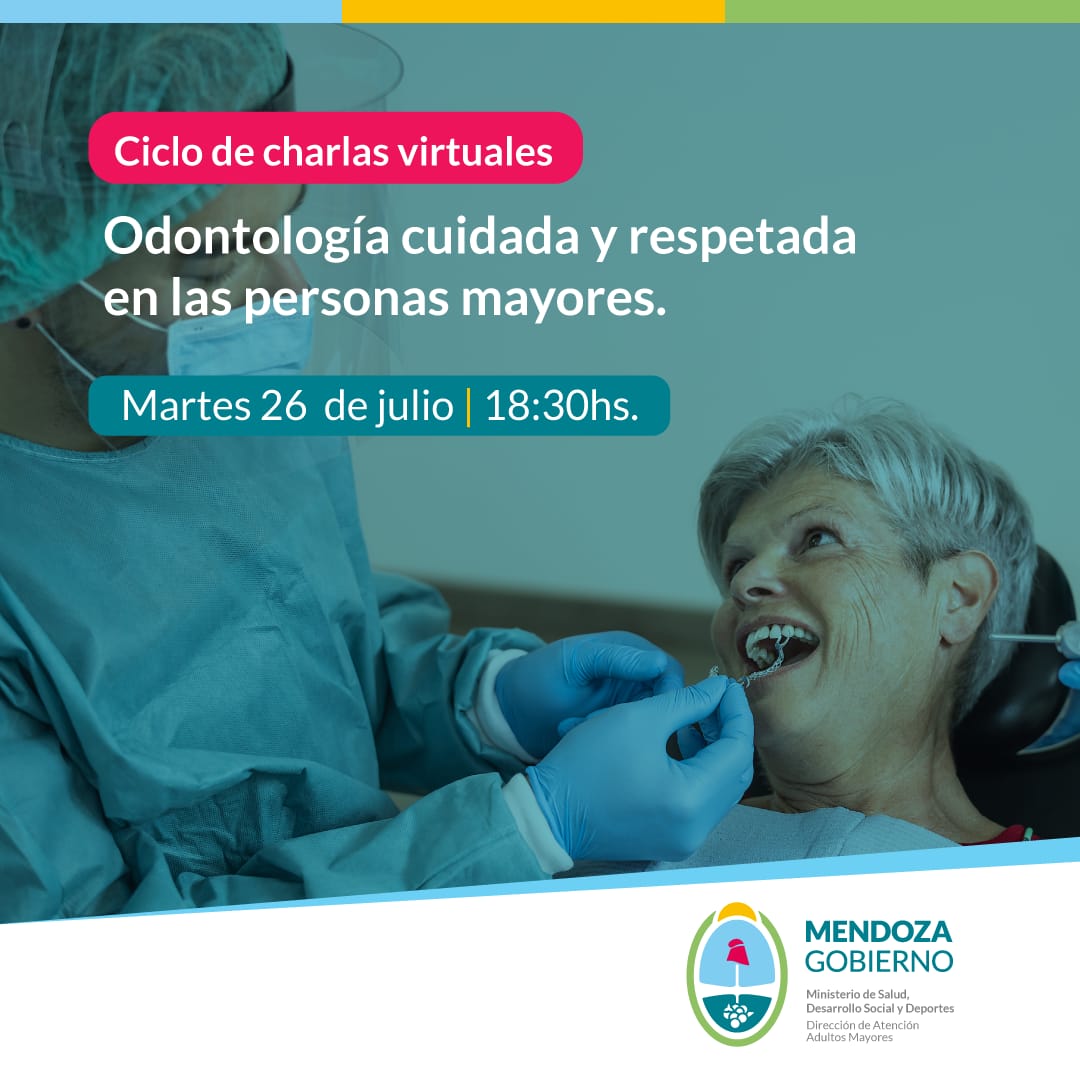 Ciclo de charlas virtuales

Odontología cuidada y respetada en las personas mayores.

Martes 26 de julio | 18:30hs.

MENDOZA
GOBIERNO

Ministerio de Salud, Desarrollo Social y Deportes
Dirección de Atención Adultos Mayores